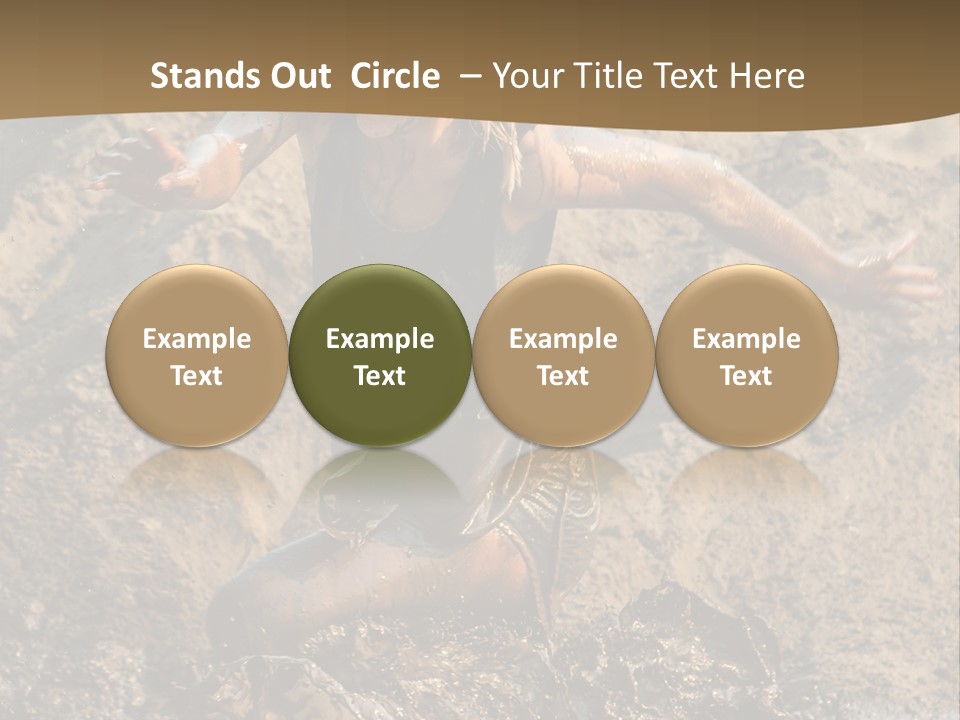 Stands Out Circle – Your Title Text Here

Example Text

Example Text

Example Text

Example Text